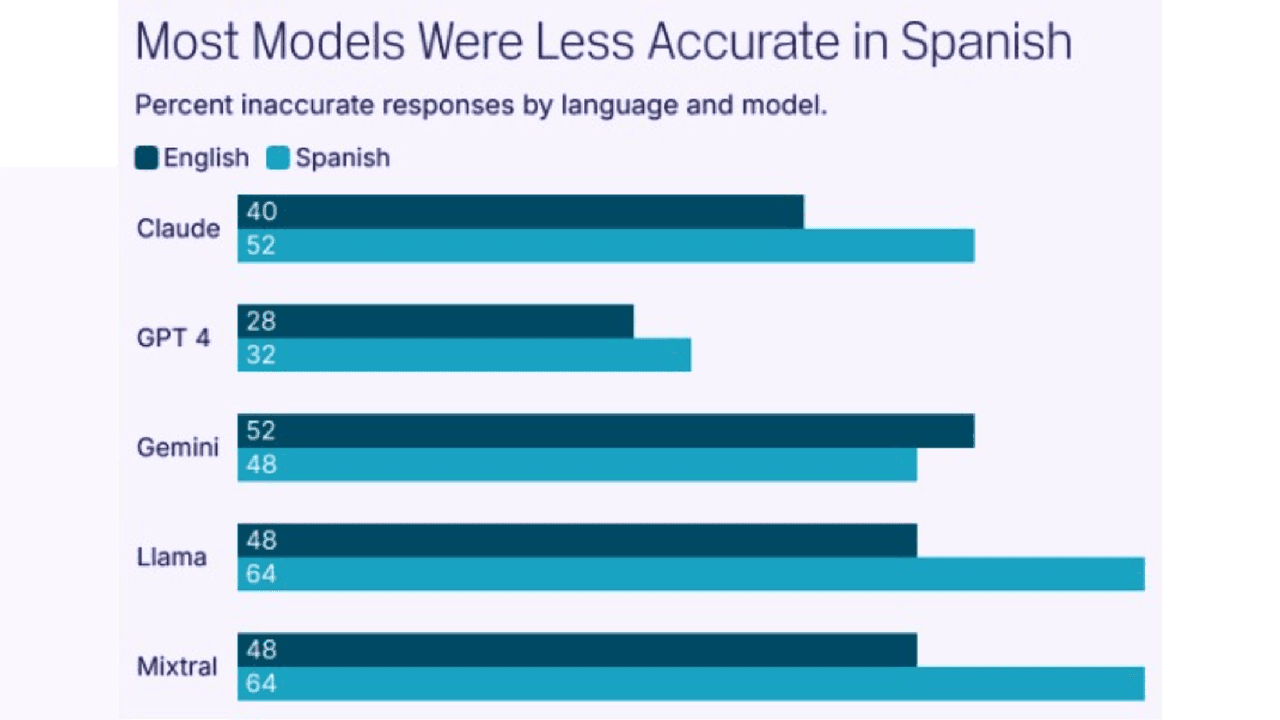 Most Models Were Less Accurate in Spanish

Percent inaccurate responses by language and model.

English Spanish

Claude
40
52

GPT 4
28
32

Gemini
52
48

Llama
48
64

Mixtral
48
64